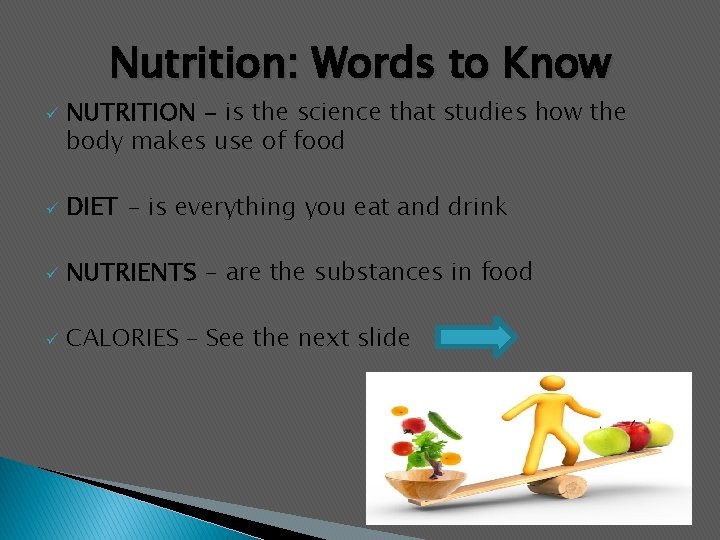 Nutrition: Words to Know

✓ NUTRITION – is the science that studies how the body makes use of food

✓ DIET – is everything you eat and drink

✓ NUTRIENTS – are the substances in food

✓ CALORIES – See the next slide